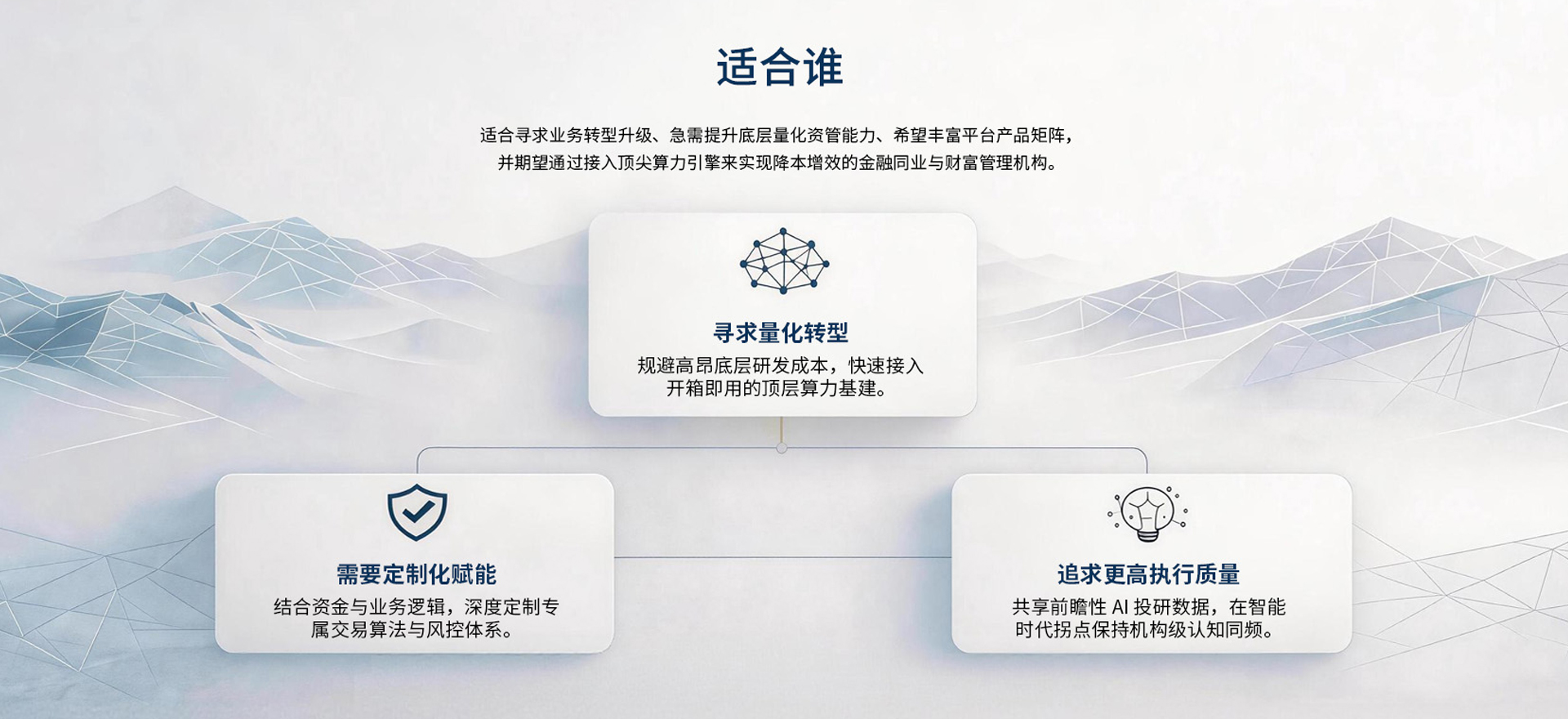 适合谁

适合寻求业务转型升级、急需提升底层量化资管能力、希望丰富平台产品矩阵，并期望通过接入顶尖算力引擎来实现降本增效的金融同业与财富管理机构。

寻求量化转型

规避高昂底层研发成本，快速接入开箱即用的顶层算力基建。

需要定制化赋能

结合资金与业务逻辑，深度定制专属交易算法与风控体系。

追求更高执行质量

共享前瞻性 AI 投研数据，在智能时代拐点保持机构级认知同频。